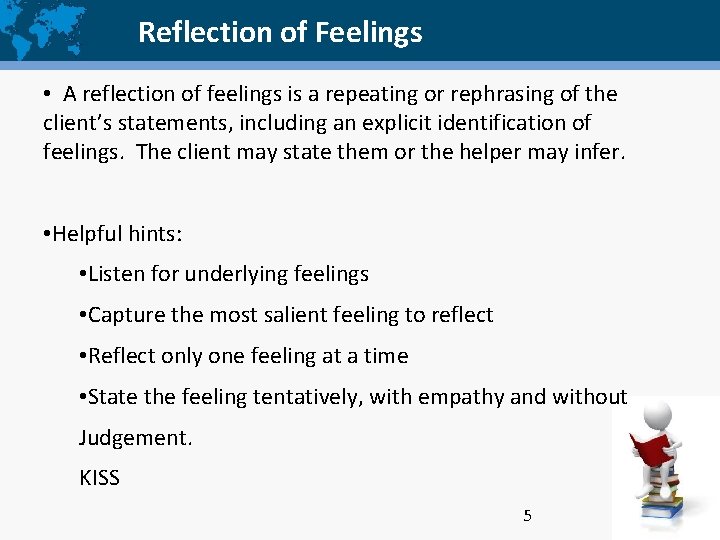 Reflection of Feelings

• A reflection of feelings is a repeating or rephrasing of the client's statements, including an explicit identification of feelings. The client may state them or the helper may infer.

•Helpful hints:

•Listen for underlying feelings

•Capture the most salient feeling to reflect

•Reflect only one feeling at a time

•State the feeling tentatively, with empathy and without Judgement.

KISS

5